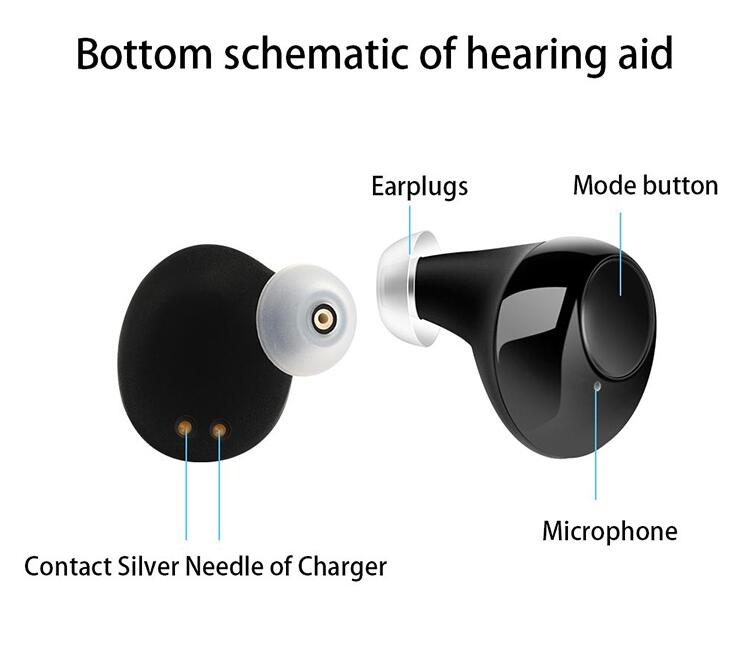 Bottom schematic of hearing aid

Earplugs

Mode button

Microphone

Contact Silver Needle of Charger